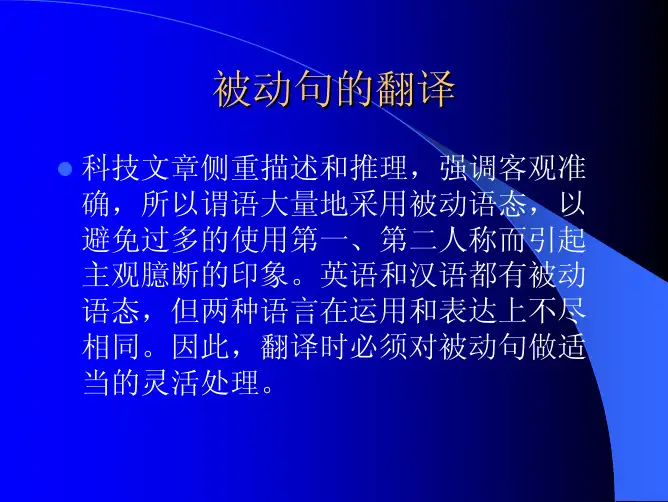 被动句的翻译

科技文章侧重描述和推理，强调客观准确，所以谓语大量地采用被动语态，以避免过多的使用第一、第二人称而引起主观臆断的印象。英语和汉语都有被动语态，但两种语言在运用和表达上不尽相同。因此，翻译时必须对被动句做适当的灵活处理。